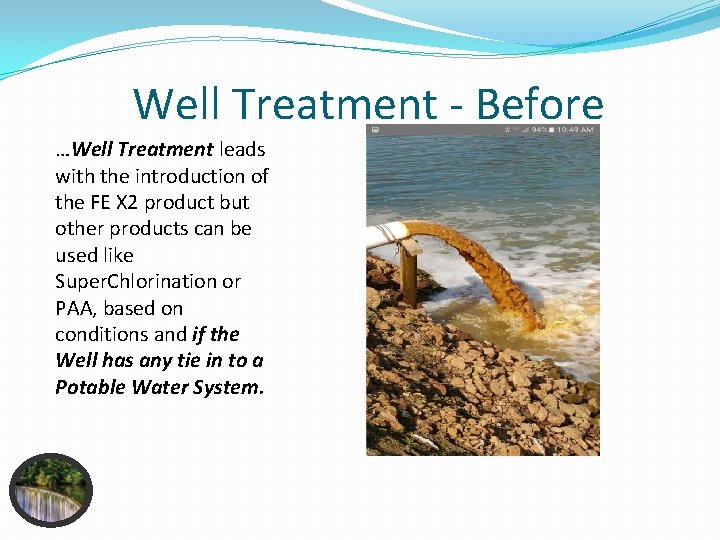 Well Treatment - Before

…Well Treatment leads with the introduction of the FE X2 product but other products can be used like SuperChlorination or PAA, based on conditions and if the Well has any tie in to a Potable Water System.

94% 10:49 AM